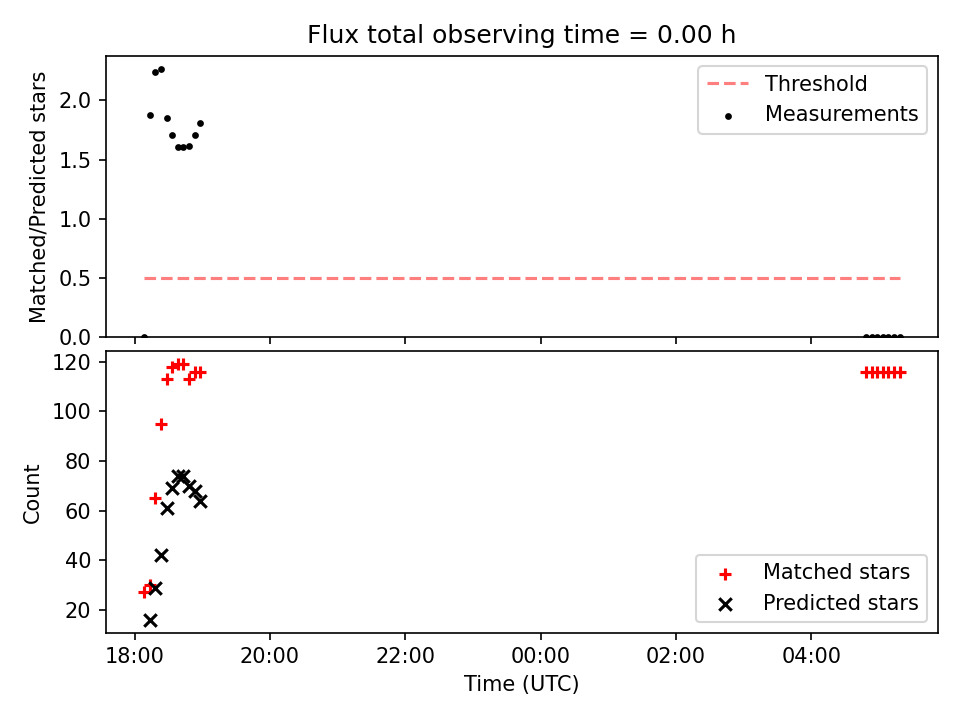 Flux total observing time = 0.00 h

Matched/Predicted stars

2.0
1.5
1.0
0.5
0.0

Threshold
Measurements

Count

120
100
80
60
40
20

Matched stars
Predicted stars

18:00
20:00
22:00
00:00
02:00
04:00

Time (UTC)